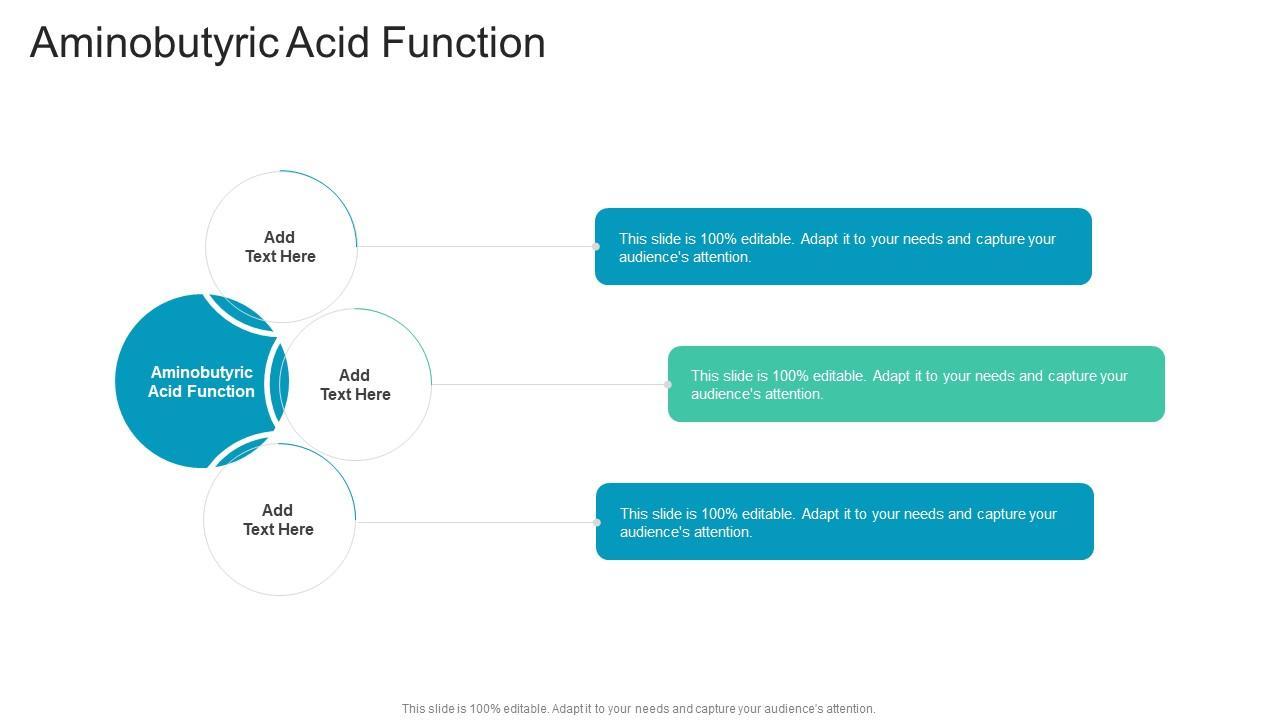 Aminobutyric Acid Function

Add Text Here

This slide is 100% editable. Adapt it to your needs and capture your audience's attention.

Aminobutyric Acid Function

Add Text Here

This slide is 100% editable. Adapt it to your needs and capture your audience's attention.

Add Text Here

This slide is 100% editable. Adapt it to your needs and capture your audience's attention.

This slide is 100% editable. Adapt it to your needs and capture your audience's attention.